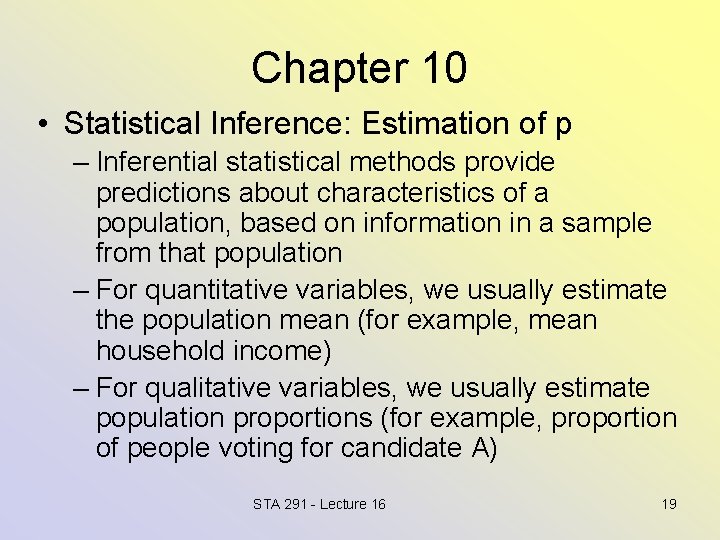 Chapter 10

• Statistical Inference: Estimation of p

– Inferential statistical methods provide predictions about characteristics of a population, based on information in a sample from that population

– For quantitative variables, we usually estimate the population mean (for example, mean household income)

– For qualitative variables, we usually estimate population proportions (for example, proportion of people voting for candidate A)

STA 291 - Lecture 16

19